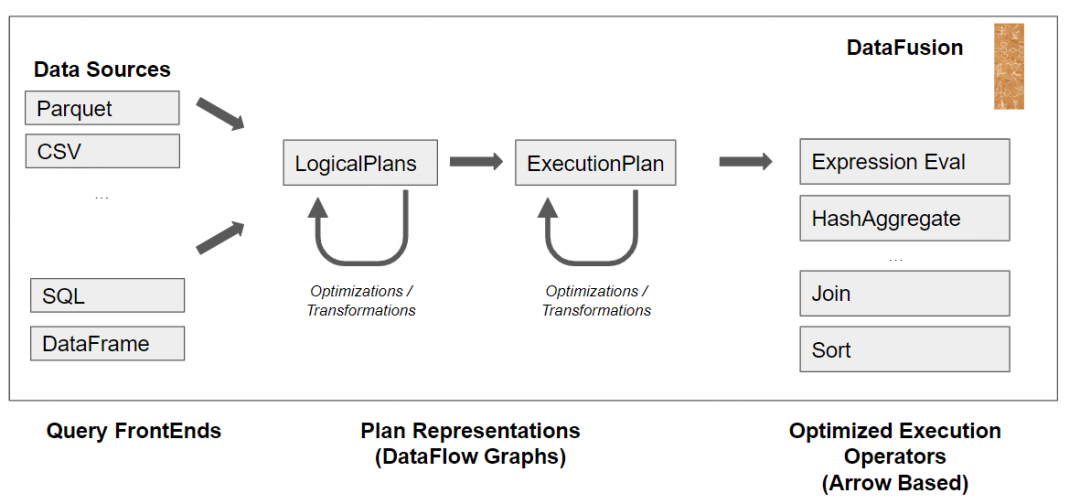 DataFusion

Data Sources

Parquet

CSV

...

SQL

DataFrame

LogicalPlans

Optimizations / Transformations

ExecutionPlan

Optimizations / Transformations

Expression Eval

HashAggregate

...

Join

Sort

Query FrontEnds

Plan Representations (DataFlow Graphs)

Optimized Execution Operators (Arrow Based)